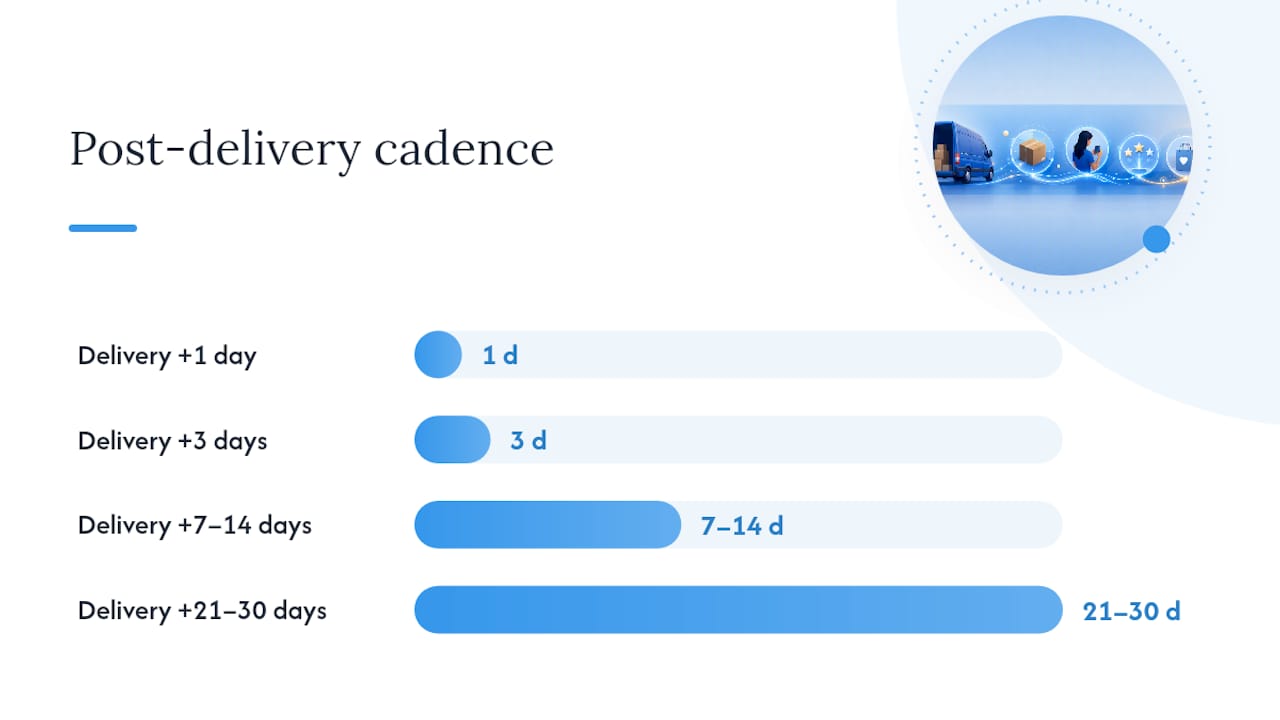 Post-delivery cadence

Delivery +1 day
1 d

Delivery +3 days
3 d

Delivery +7–14 days
7–14 d

Delivery +21–30 days
21–30 d